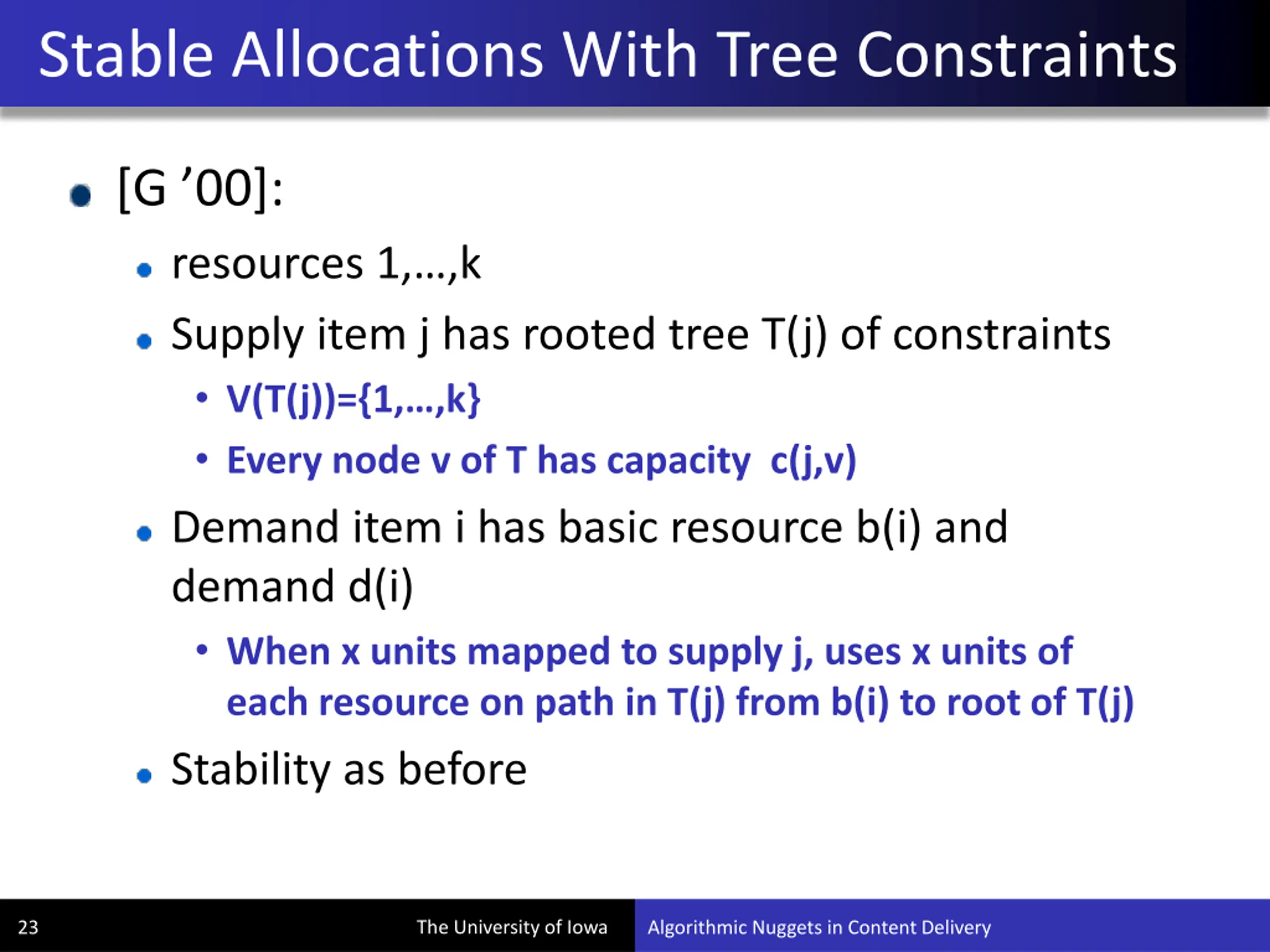 Stable Allocations With Tree Constraints

- [G ’00]:
  - resources 1,…,k
  - Supply item j has rooted tree T(j) of constraints
    - V(T(j))={1,…,k}
    - Every node v of T has capacity c(j,v)
  - Demand item i has basic resource b(i) and demand d(i)
    - When x units mapped to supply j, uses x units of each resource on path in T(j) from b(i) to root of T(j)
  - Stability as before

23 The University of Iowa Algorithmic Nuggets in Content Delivery